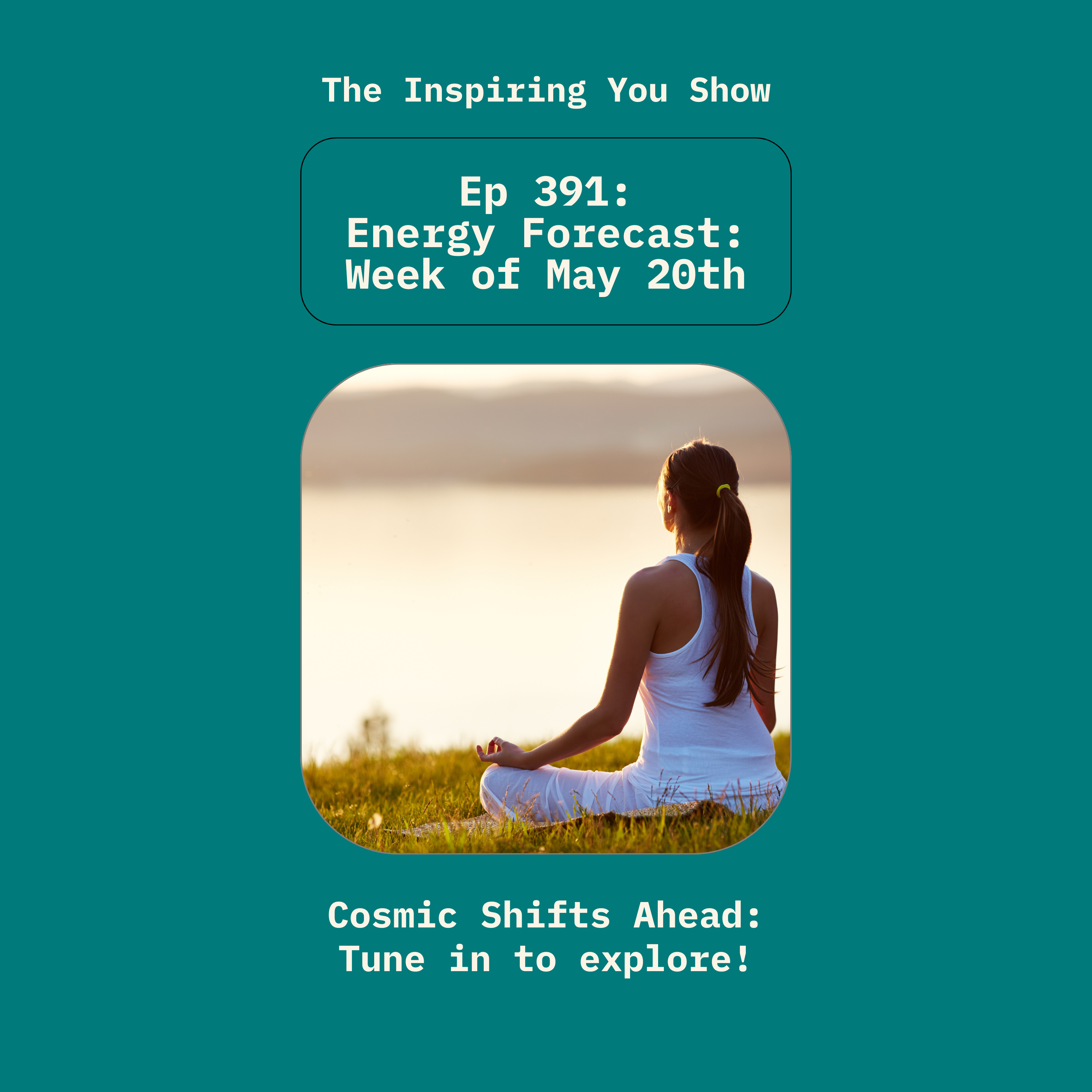 The Inspiring You Show

Ep 391:
Energy Forecast:
Week of May 20th

Cosmic Shifts Ahead:
Tune in to explore!